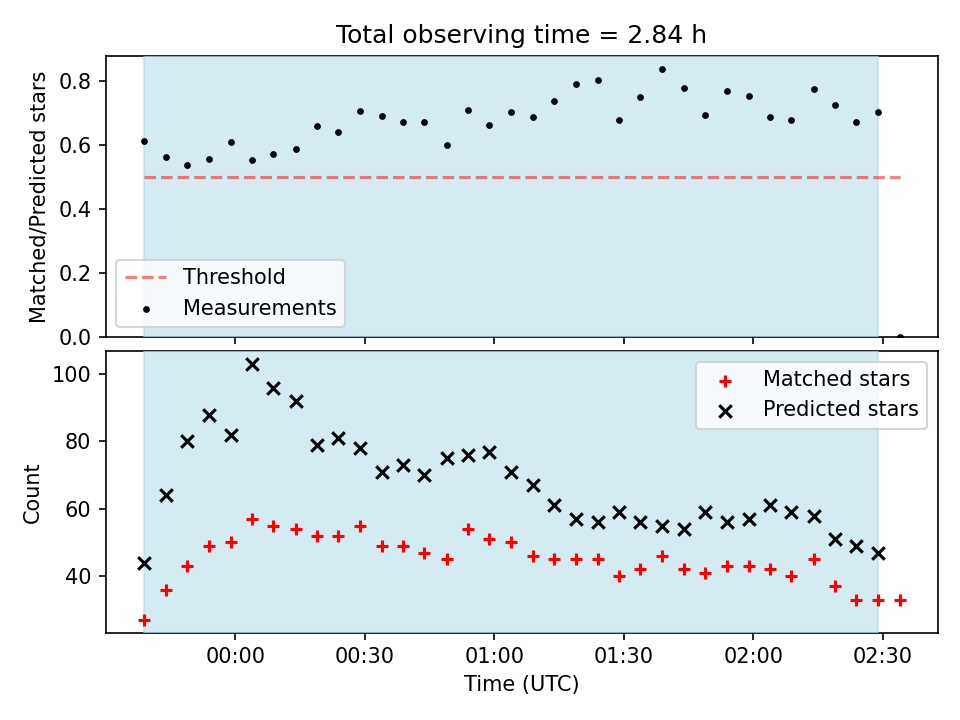 Total observing time = 2.84 h

Matched/Predicted stars

0.8
0.6
0.4
0.2
0.0

Threshold
Measurements

Count

100
80
60
40

Matched stars
Predicted stars

00:00
00:30
01:00
01:30
02:00
02:30

Time (UTC)